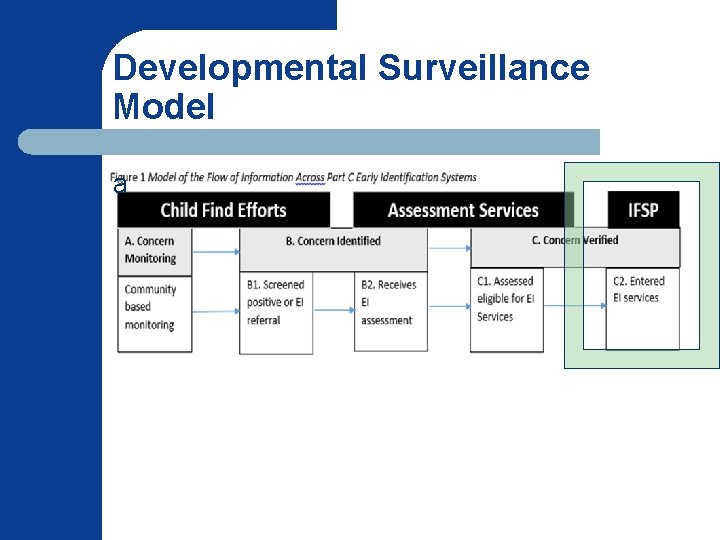 Developmental Surveillance Model

Figure 1 Model of the Flow of Information Across Part C Early Identification Systems

a

Child Find Efforts

Assessment Services

IFSP

A. Concern Monitoring

B. Concern Identified

C. Concern Verified

Community based monitoring

B1. Screened positive or EI referral

B2. Receives EI assessment

C1. Assessed eligible for EI Services

C2. Entered EI services